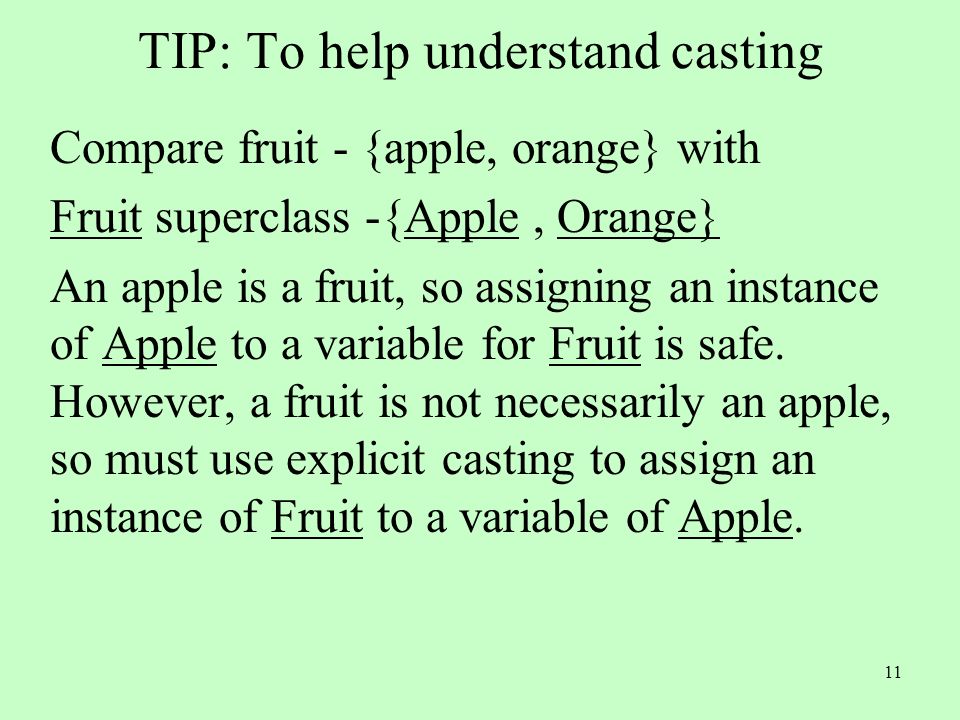 TIP: To help understand casting

Compare fruit - {apple, orange} with

Fruit superclass -{Apple , Orange}

An apple is a fruit, so assigning an instance of Apple to a variable for Fruit is safe. However, a fruit is not necessarily an apple, so must use explicit casting to assign an instance of Fruit to a variable of Apple.

11